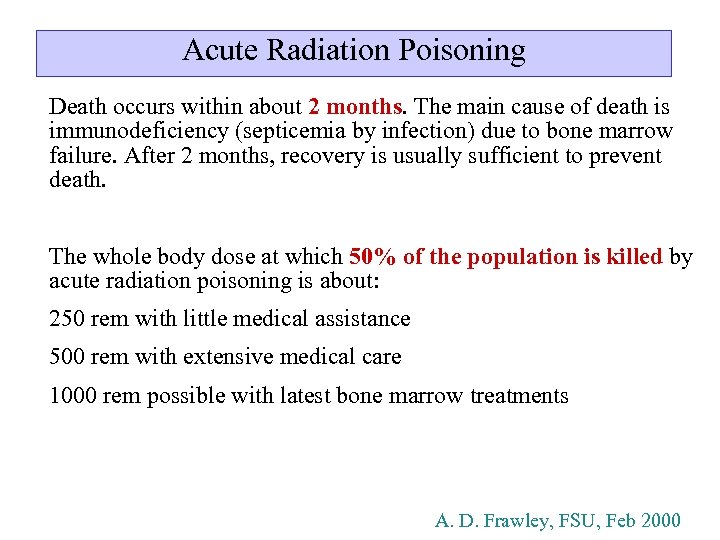 Acute Radiation Poisoning

Death occurs within about 2 months. The main cause of death is immunodeficiency (septicemia by infection) due to bone marrow failure. After 2 months, recovery is usually sufficient to prevent death.

The whole body dose at which 50% of the population is killed by acute radiation poisoning is about:

250 rem with little medical assistance

500 rem with extensive medical care

1000 rem possible with latest bone marrow treatments

A. D. Frawley, FSU, Feb 2000